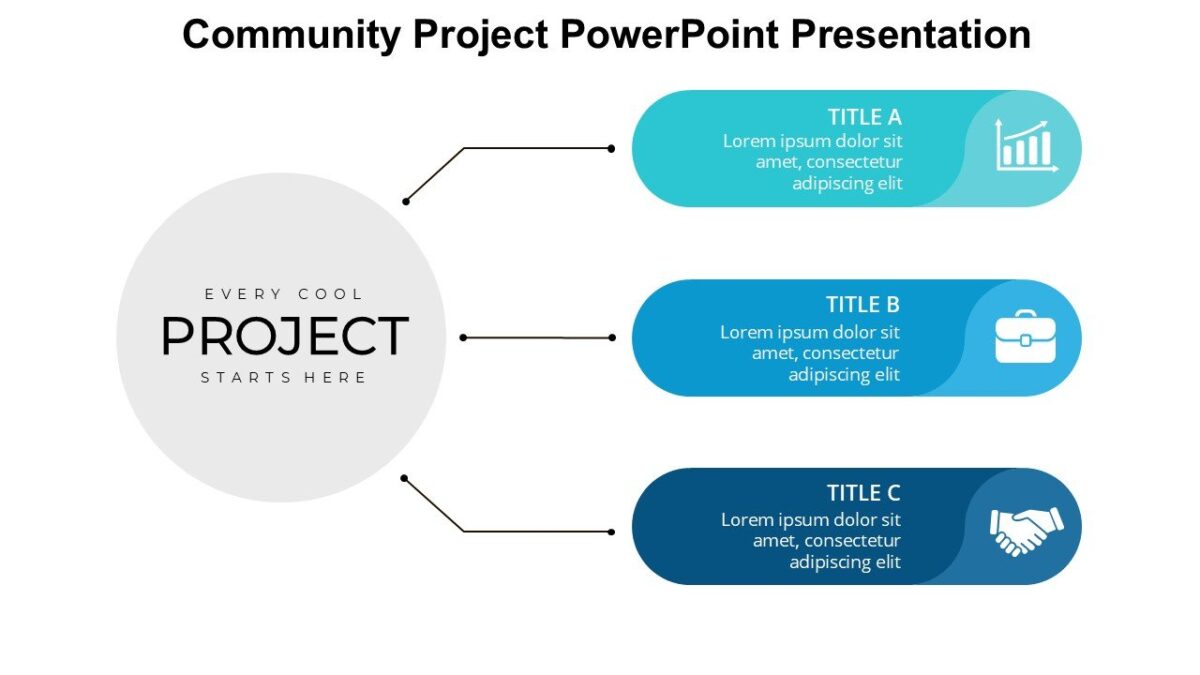 Community Project PowerPoint Presentation

EVERY COOL
PROJECT
STARTS HERE

TITLE A
Lorem ipsum dolor sit amet, consectetur adipiscing elit

TITLE B
Lorem ipsum dolor sit amet, consectetur adipiscing elit

TITLE C
Lorem ipsum dolor sit amet, consectetur adipiscing elit